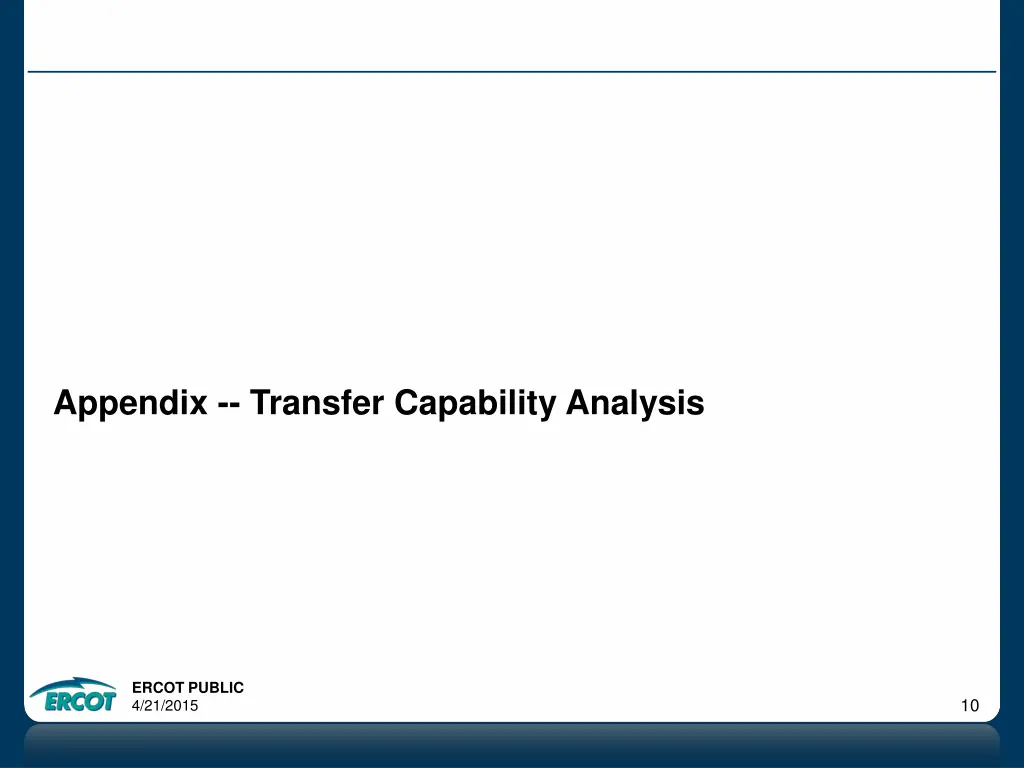 Appendix -- Transfer Capability Analysis

ERCOT

ERCOT PUBLIC
4/21/2015

10